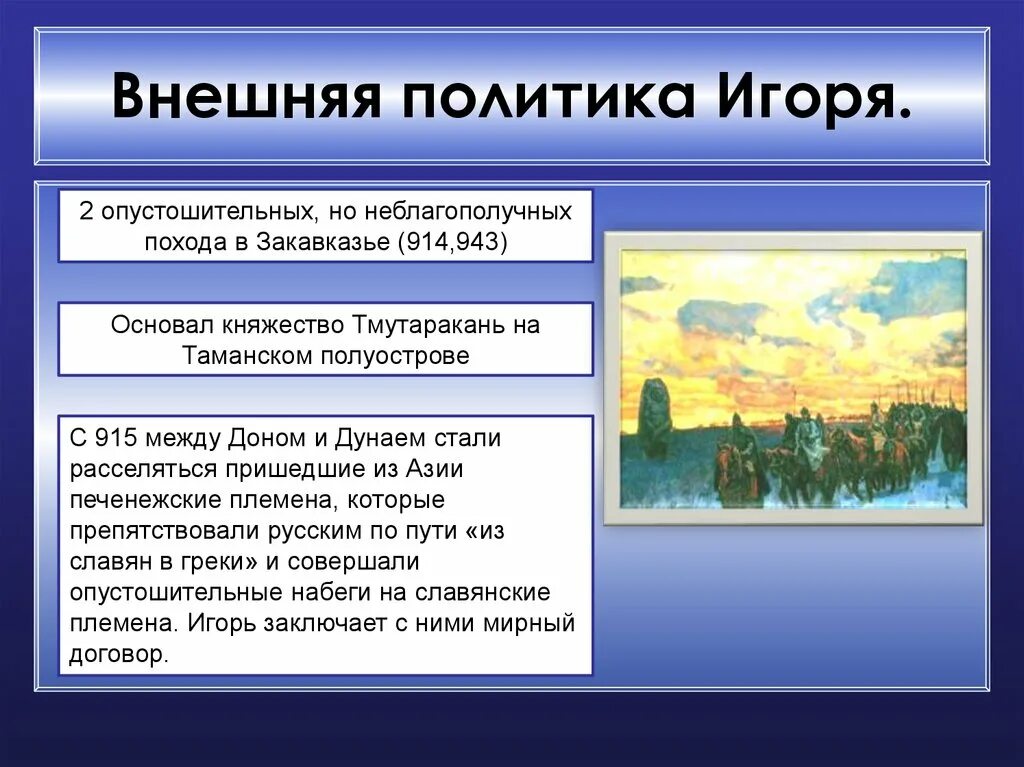 Внешняя политика Игоря.

2 опустошительных, но неблагополучных похода в Закавказье (914,943)

Основал княжество Тмутаракань на Таманском полуострове

С 915 между Доном и Дунаем стали расселяться пришедшие из Азии печенежские племена, которые препятствовали русским по пути «из славян в греки» и совершали опустошительные набеги на славянские племена. Игорь заключает с ними мирный договор.